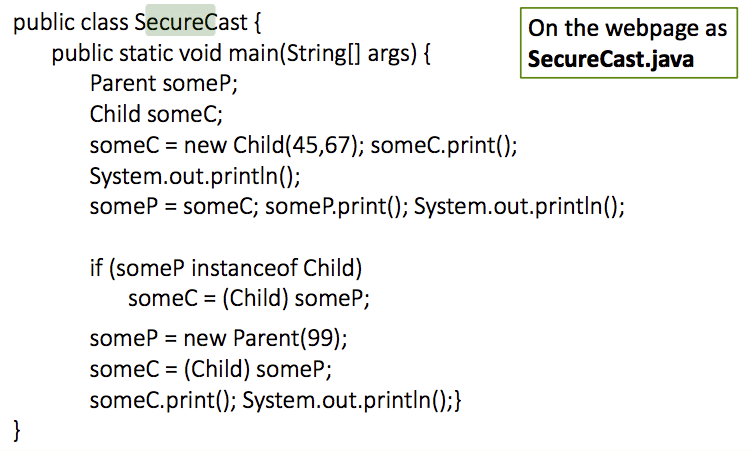 public class SecureCast {
public static void main(String[] args) {
Parent someP;
Child someC;
someC = new Child(45,67); someC.print();
System.out.println();
someP = someC; someP.print(); System.out.println();

if (someP instanceof Child)
someC = (Child) someP;
someP = new Parent(99);
someC = (Child) someP;
someC.print(); System.out.println();}
}

On the webpage as **SecureCast.java**